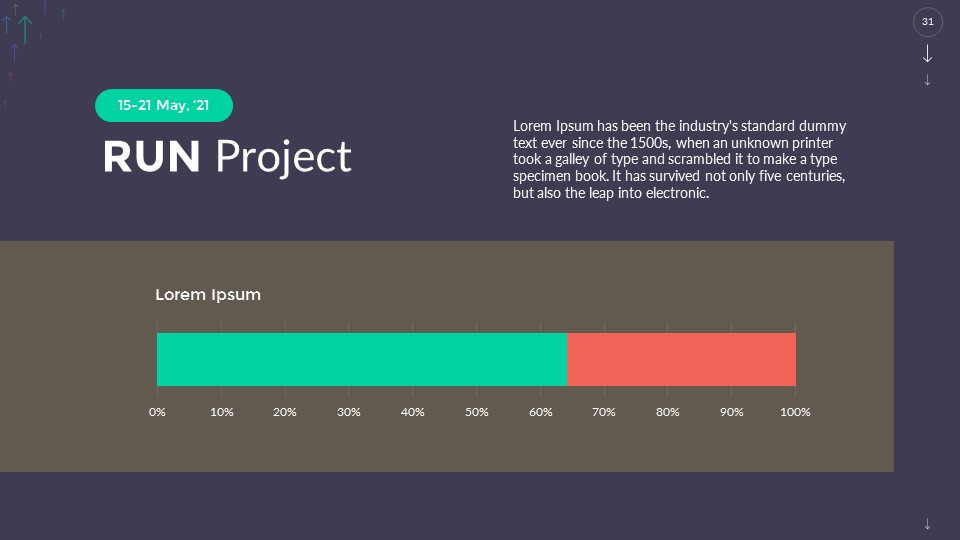 31

15-21 May, '21

RUN Project

Lorem Ipsum has been the industry's standard dummy text ever since the 1500s, when an unknown printer took a galley of type and scrambled it to make a type specimen book. It has survived not only five centuries, but also the leap into electronic.

Lorem Ipsum

0% 10% 20% 30% 40% 50% 60% 70% 80% 90% 100%